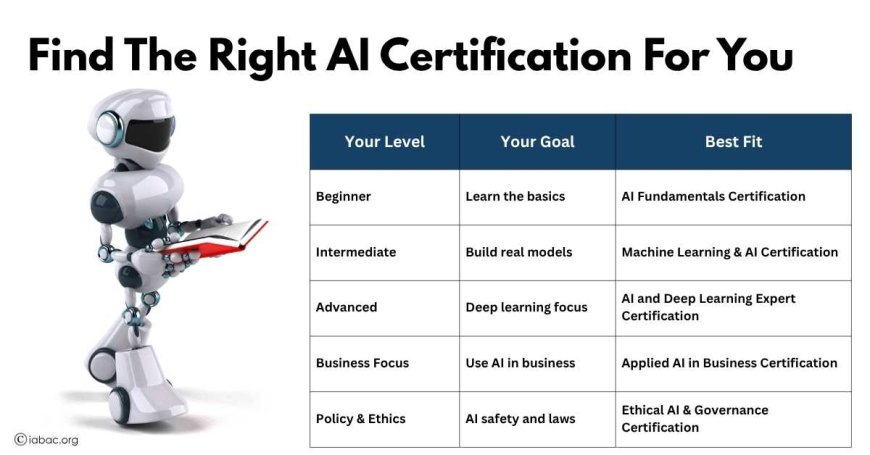 Find The Right AI Certification For You

| Your Level | Your Goal | Best Fit |
|---|---|---|
| Beginner | Learn the basics | AI Fundamentals Certification |
| Intermediate | Build real models | Machine Learning & AI Certification |
| Advanced | Deep learning focus | AI and Deep Learning Expert Certification |
| Business Focus | Use AI in business | Applied AI in Business Certification |
| Policy & Ethics | AI safety and laws | Ethical AI & Governance Certification |

©iabac.org